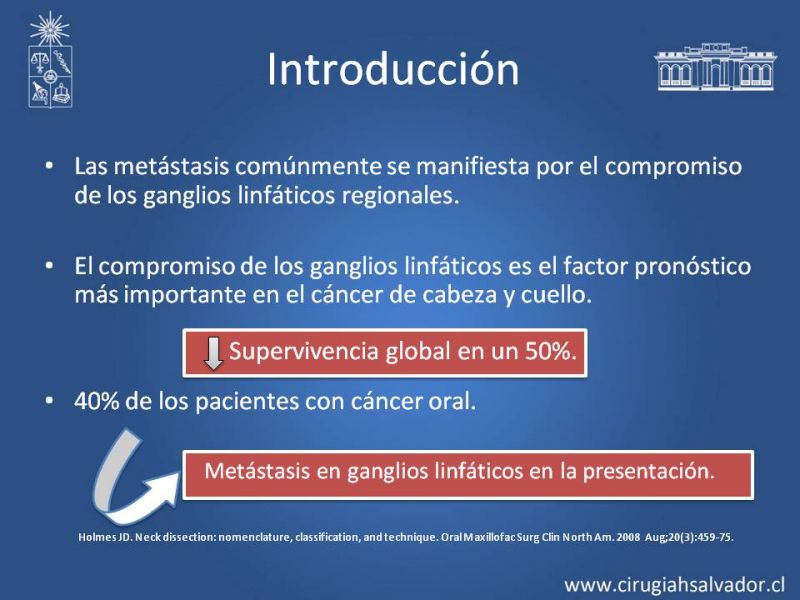 Introducción

• Las metástasis comúnmente se manifiesta por el compromiso de los ganglios linfáticos regionales.

• El compromiso de los ganglios linfáticos es el factor pronóstico más importante en el cáncer de cabeza y cuello.

Supervivencia global en un 50%.

• 40% de los pacientes con cáncer oral.

Metástasis en ganglios linfáticos en la presentación.

Holmes JD. Neck dissection: nomenclature, classification, and technique. Oral Maxillofac Surg Clin North Am. 2008 Aug;20(3):459-75.

www.cirugiahsalvador.cl